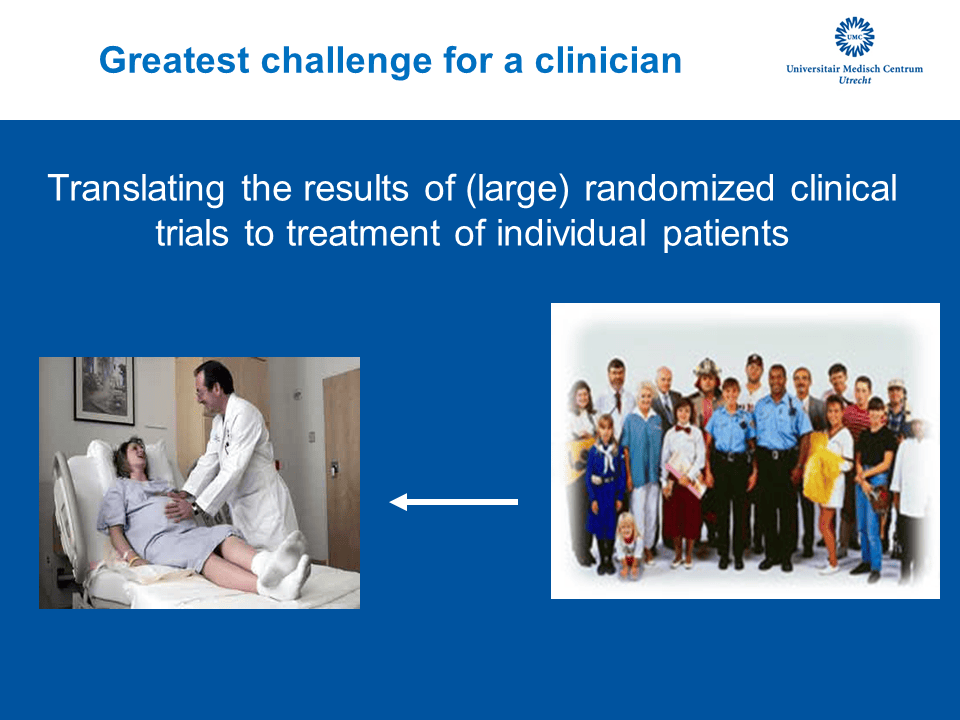 Greatest challenge for a clinician

UMC
Universitair Medisch Centrum
Utrecht

Translating the results of (large) randomized clinical trials to treatment of individual patients